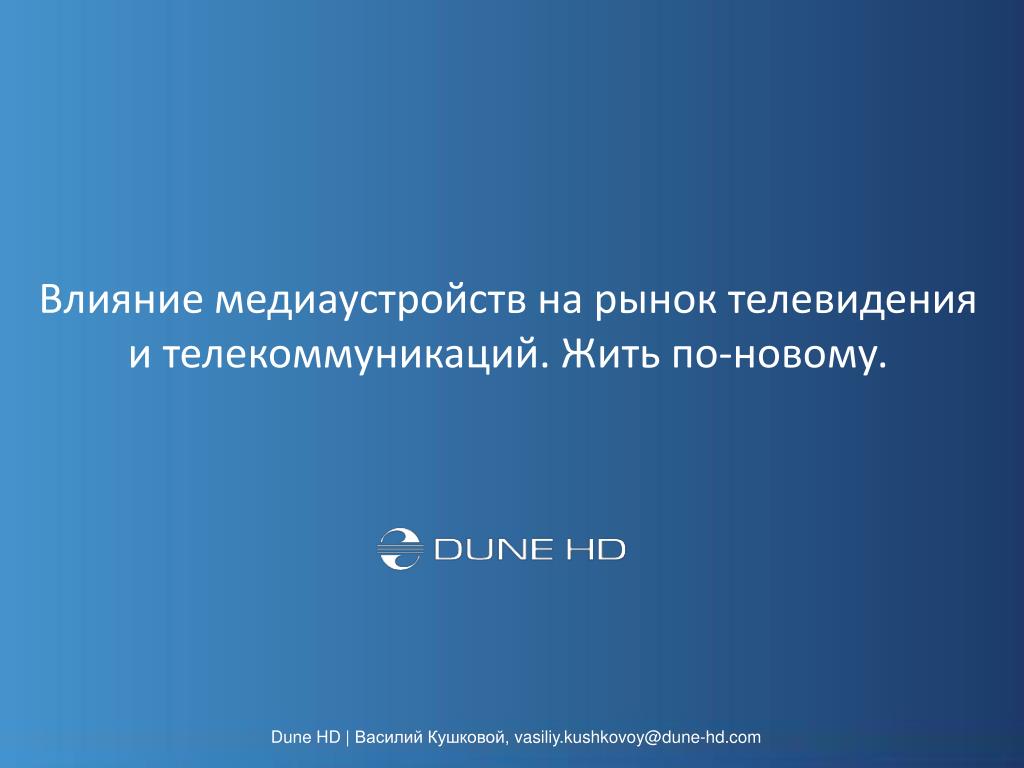 Влияние медиаустройств на рынок телевидения и телекоммуникаций. Жить по-новому.

DUNE HD

Dune HD | Василий Кушковой, vasiliy.kushkovoy@dune-hd.com